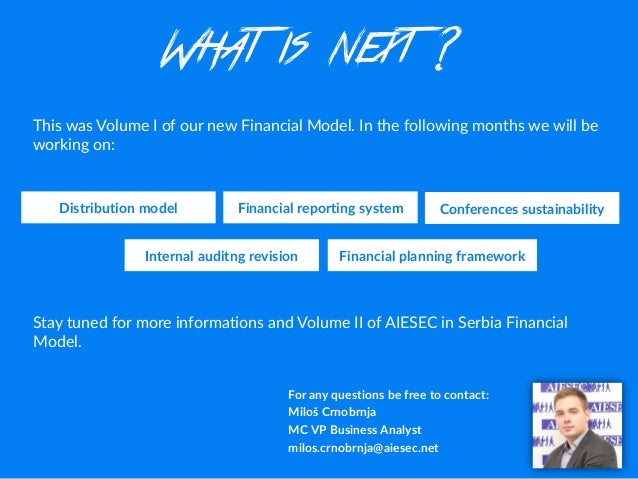 WHAT IS NEXT ?

This was Volume I of our new Financial Model. In the following months we will be working on:

Distribution model

Financial reporting system

Conferences sustainability

Internal auditng revision

Financial planning framework

Stay tuned for more informations and Volume II of AIESEC in Serbia Financial Model.

For any questions be free to contact:
Miloš Crnobrnja
MC VP Business Analyst
milos.crnobrnja@aiesec.net

AIESEC
AIESEC
AIESEC